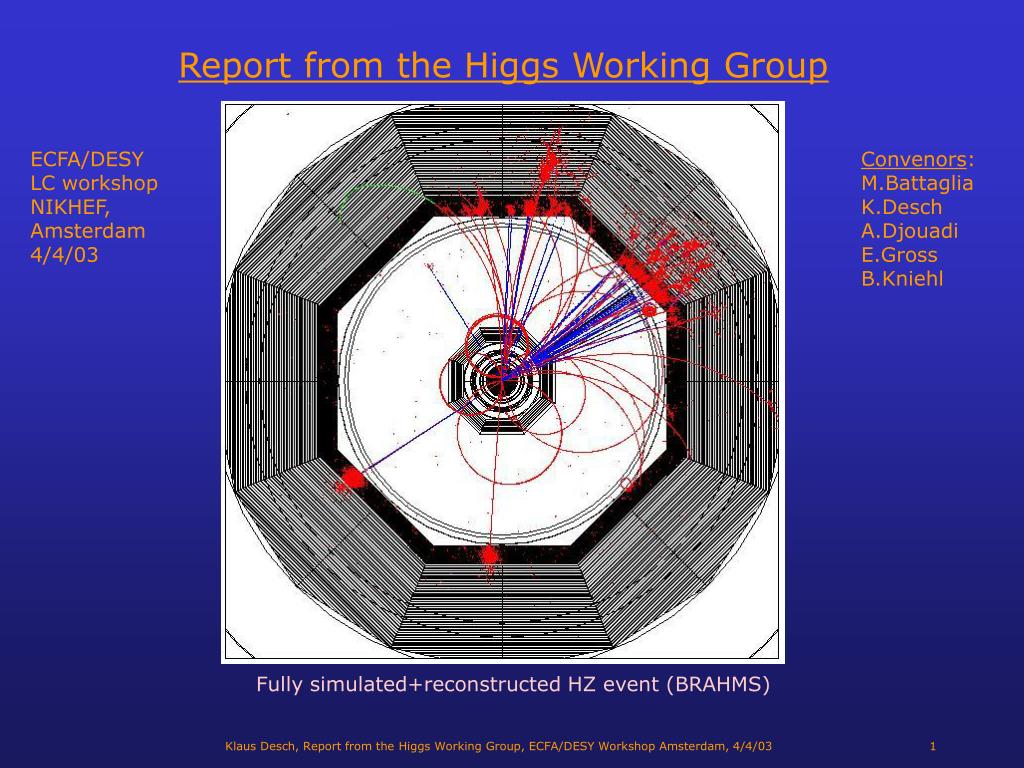 Report from the Higgs Working Group

ECFA/DESY
LC workshop
NIKHEF,
Amsterdam
4/4/03

Convenors:
M.Battaglia
K.Desch
A.Djouadi
E.Gross
B.Kniehl

Fully simulated+reconstructed HZ event (BRAHMS)

Klaus Desch, Report from the Higgs Working Group, ECFA/DESY Workshop Amsterdam, 4/4/03

1